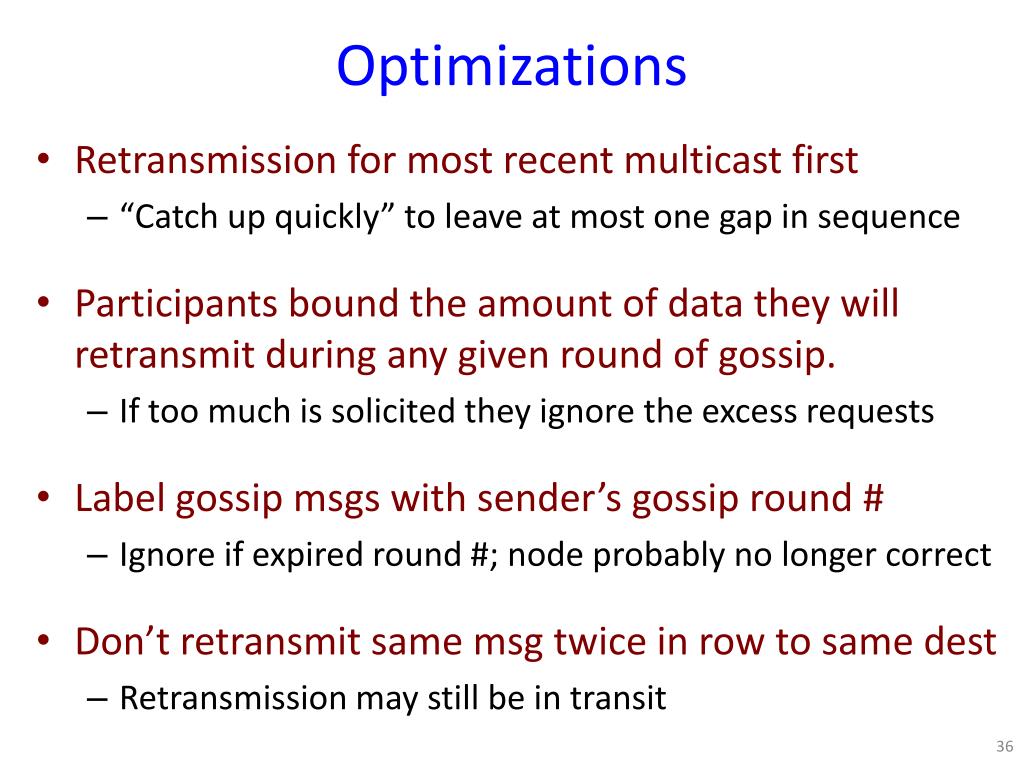 Optimizations

• Retransmission for most recent multicast first
– “Catch up quickly” to leave at most one gap in sequence

• Participants bound the amount of data they will retransmit during any given round of gossip.
– If too much is solicited they ignore the excess requests

• Label gossip msgs with sender’s gossip round #
– Ignore if expired round #; node probably no longer correct

• Don’t retransmit same msg twice in row to same dest
– Retransmission may still be in transit

36